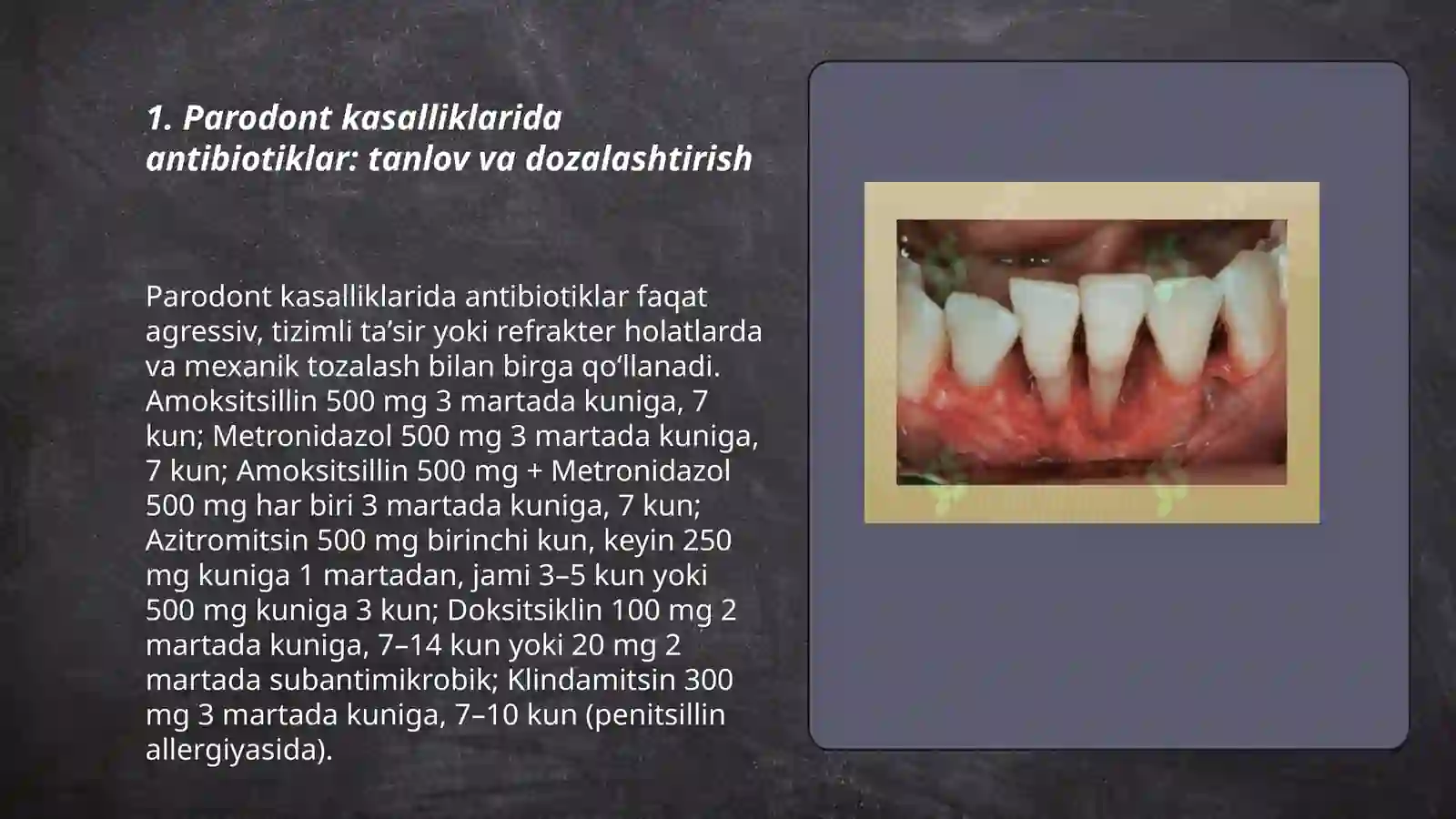 1. Parodont kasalliklarida antibiotiklar: tanlov va dozalashtirish

Parodont kasalliklarida antibiotiklar faqat agressiv, tizimli ta’sir yoki refrakter holatlarda va mexanik tozalash bilan birga qo‘llanadi. Amoksitsillin 500 mg 3 martada kuniga, 7 kun; Metronidazol 500 mg 3 martada kuniga, 7 kun; Amoksitsillin 500 mg + Metronidazol 500 mg har biri 3 martada kuniga, 7 kun; Azitromitsin 500 mg birinchi kun, keyin 250 mg kuniga 1 martadan, jami 3–5 kun yoki 500 mg kuniga 3 kun; Doksitsiklin 100 mg 2 martada kuniga, 7–14 kun yoki 20 mg 2 martada subantimikrobik; Klindamitsin 300 mg 3 martada kuniga, 7–10 kun (penitsillin allergiyasida).